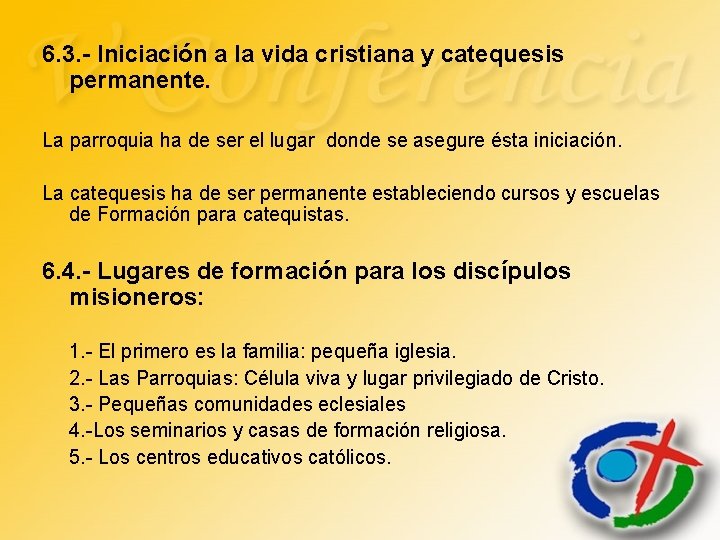 V Conferencia

6.3.- Iniciación a la vida cristiana y catequesis permanente.

La parroquia ha de ser el lugar donde se asegure ésta iniciación.

La catequesis ha de ser permanente estableciendo cursos y escuelas de Formación para catequistas.

6.4.- Lugares de formación para los discípulos misioneros:

1.- El primero es la familia: pequeña iglesia.
2.- Las Parroquias: Célula viva y lugar privilegiado de Cristo.
3.- Pequeñas comunidades eclesiales
4.-Los seminarios y casas de formación religiosa.
5.- Los centros educativos católicos.